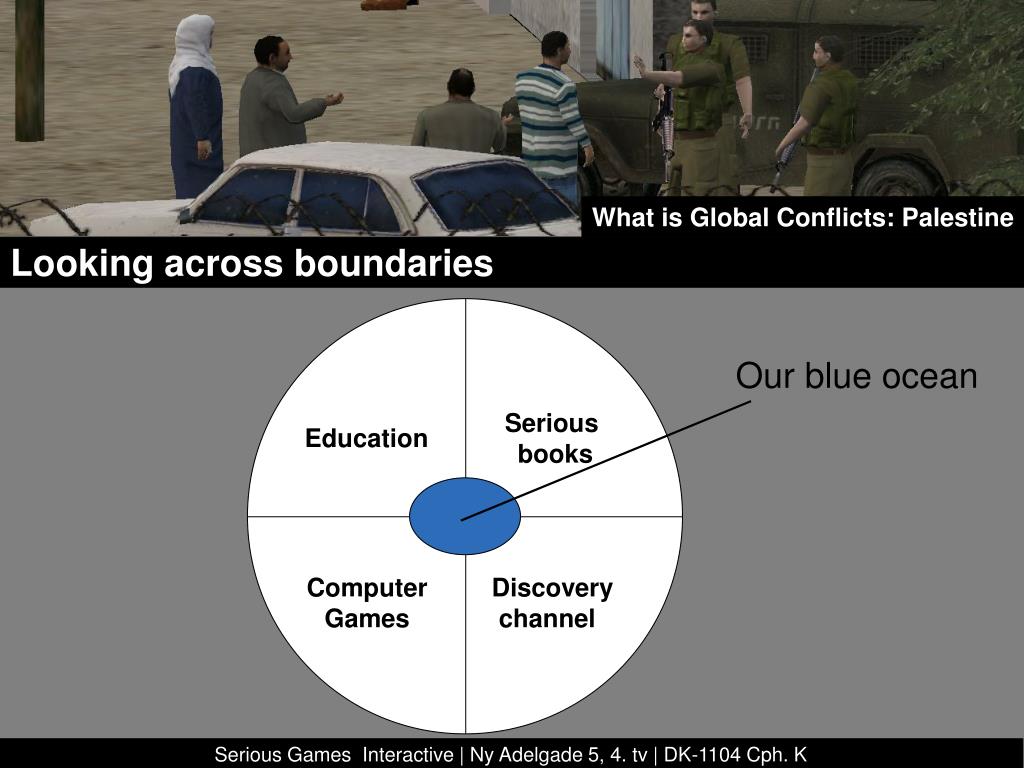 What is Global Conflicts: Palestine

Looking across boundaries

Our blue ocean

Education

Serious books

Computer Games

Discovery channel

Serious Games Interactive | Ny Adelgade 5, 4. tv | DK-1104 Cph. K